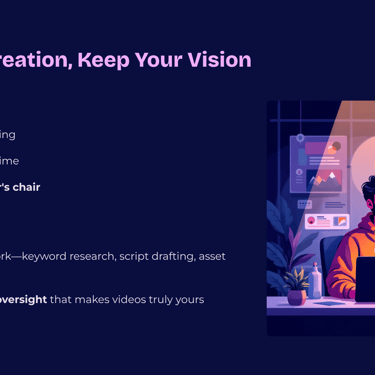 reation, Keep Your Vision

ing

ime

r's chair

rk—keyword research, script drafting, asset

oversight that makes videos truly yours